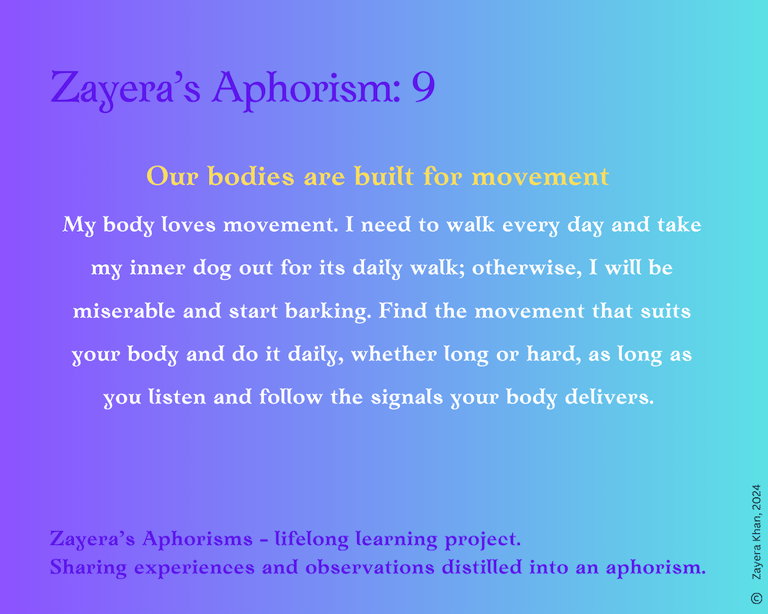 Zayera's Aphorism: 9

Our bodies are built for movement

My body loves movement. I need to walk every day and take my inner dog out for its daily walk; otherwise, I will be miserable and start barking. Find the movement that suits your body and do it daily, whether long or hard, as long as you listen and follow the signals your body delivers.

Zayera's Aphorisms - lifelong learning project.
Sharing experiences and observations distilled into an aphorism.

© Zayera Khan, 2024